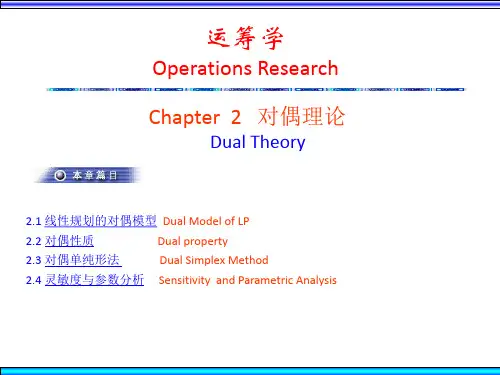 运筹学
Operations Research

Chapter 2 对偶理论
Dual Theory

本章篇目

2.1 线性规划的对偶模型 Dual Model of LP
2.2 对偶性质 Dual property
2.3 对偶单纯形法 Dual Simplex Method
2.4 灵敏度与参数分析 Sensitivity and Parametric Analysis